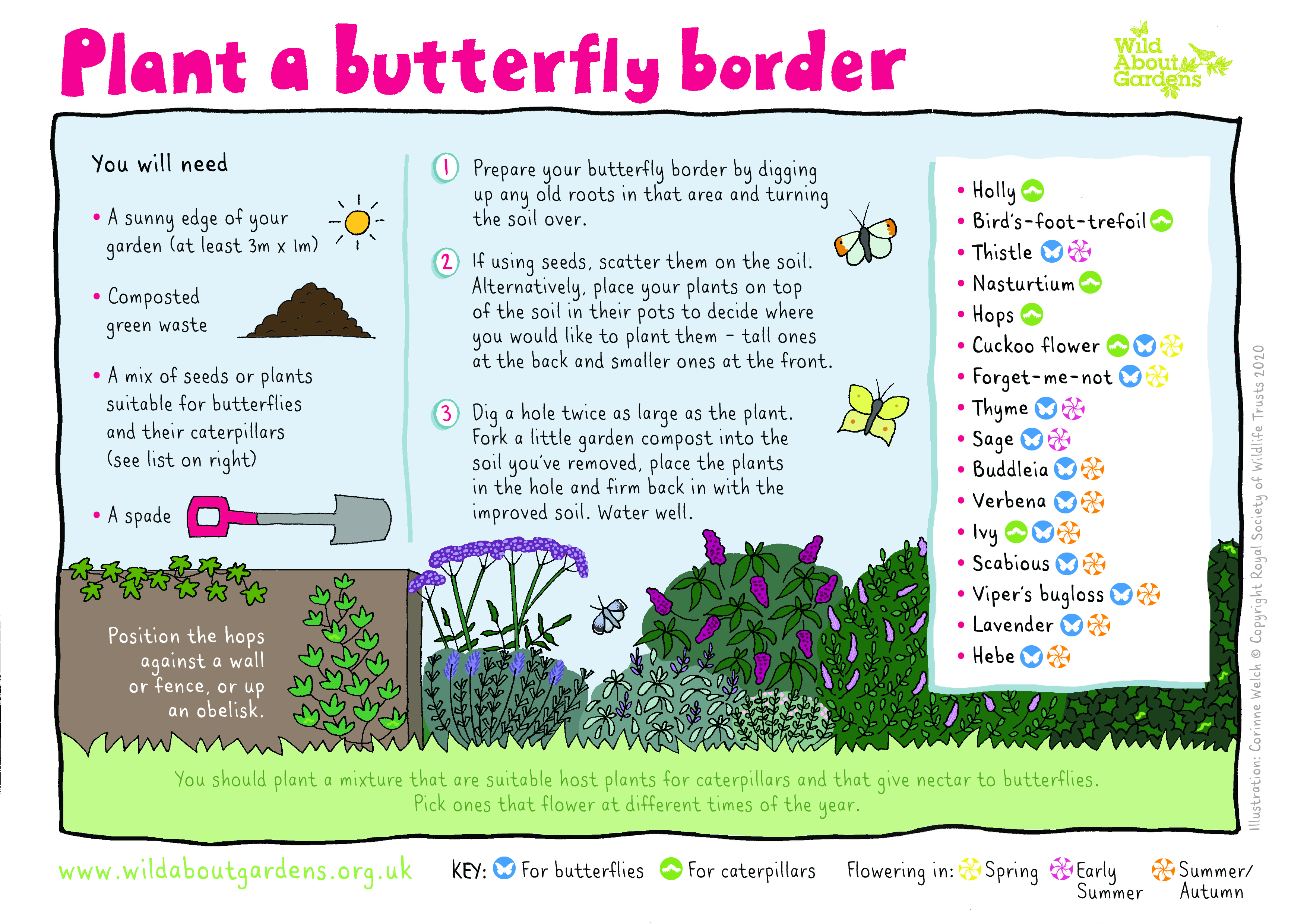 Plant a butterfly border

Wild About Gardens

You will need

• A sunny edge of your garden (at least 3m x 1m)

• Composted green waste

• A mix of seeds or plants suitable for butterflies and their caterpillars (see list on right)

• A spade

1 Prepare your butterfly border by digging up any old roots in that area and turning the soil over.

2 If using seeds, scatter them on the soil. Alternatively, place your plants on top of the soil in their pots to decide where you would like to plant them – tall ones at the back and smaller ones at the front.

3 Dig a hole twice as large as the plant. Fork a little garden compost into the soil you've removed, place the plants in the hole and firm back in with the improved soil. Water well.

• Holly
• Bird's-foot-trefoil
• Thistle
• Nasturtium
• Hops
• Cuckoo flower
• Forget-me-not
• Thyme
• Sage
• Buddleia
• Verbena
• Ivy
• Scabious
• Viper's bugloss
• Lavender
• Hebe

Position the hops against a wall or fence, or up an obelisk.

You should plant a mixture that are suitable host plants for caterpillars and that give nectar to butterflies. Pick ones that flower at different times of the year.

Illustration: Corinne Welch © Copyright Royal Society of Wildlife Trusts 2020

www.wildaboutgardens.org.uk KEY: For butterflies For caterpillars Flowering in: Spring Early Summer Summer/ Autumn